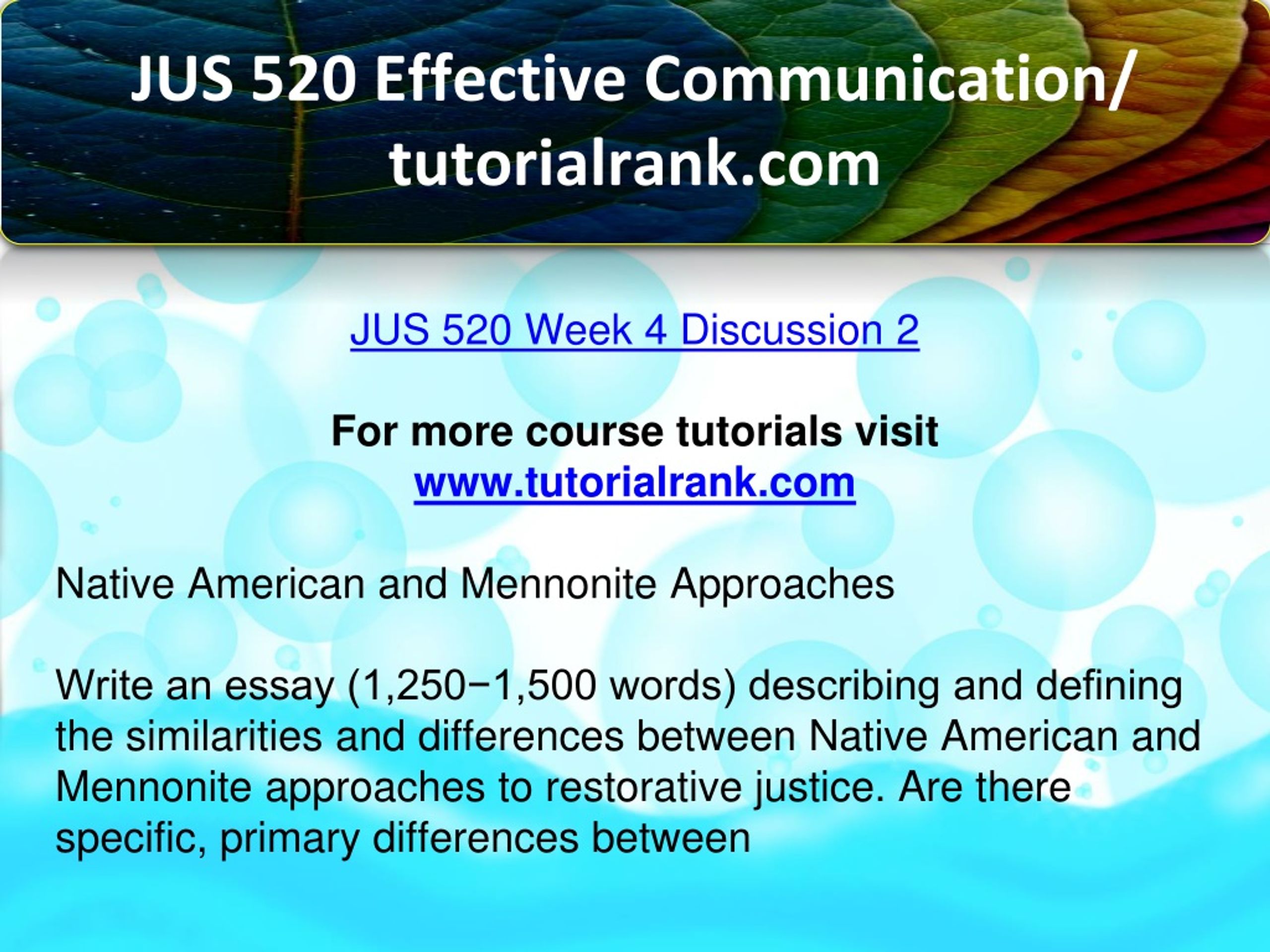 JUS 520 Effective Communication/ tutorialrank.com

JUS 520 Week 4 Discussion 2

For more course tutorials visit
www.tutorialrank.com

Native American and Mennonite Approaches

Write an essay (1,250−1,500 words) describing and defining the similarities and differences between Native American and Mennonite approaches to restorative justice. Are there specific, primary differences between